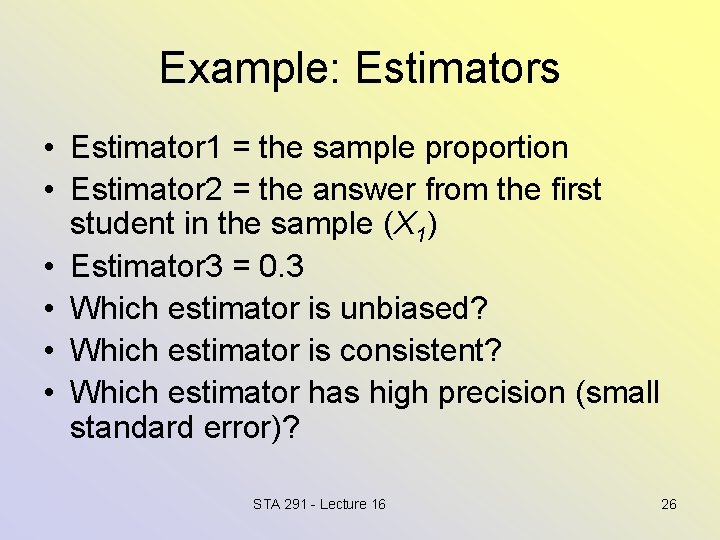 Example: Estimators

• Estimator1 = the sample proportion
• Estimator2 = the answer from the first student in the sample ($X_1$)
• Estimator3 = 0.3
• Which estimator is unbiased?
• Which estimator is consistent?
• Which estimator has high precision (small standard error)?

STA 291 - Lecture 16

26